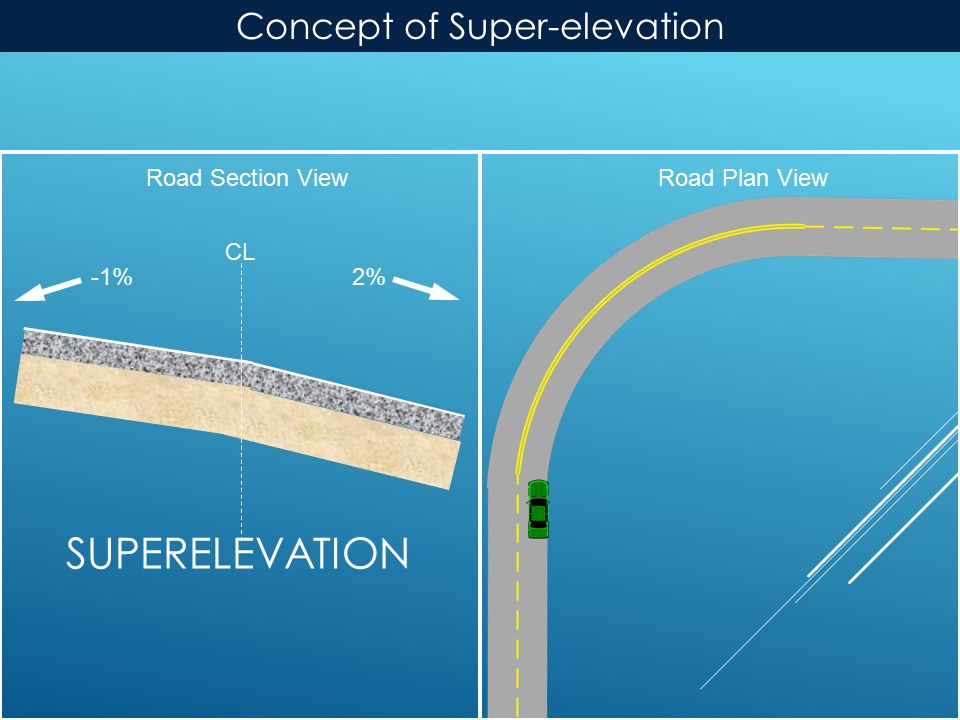 Concept of Super-elevation

Road Section View

CL

-1%

2%

SUPERELEVATION

Road Plan View